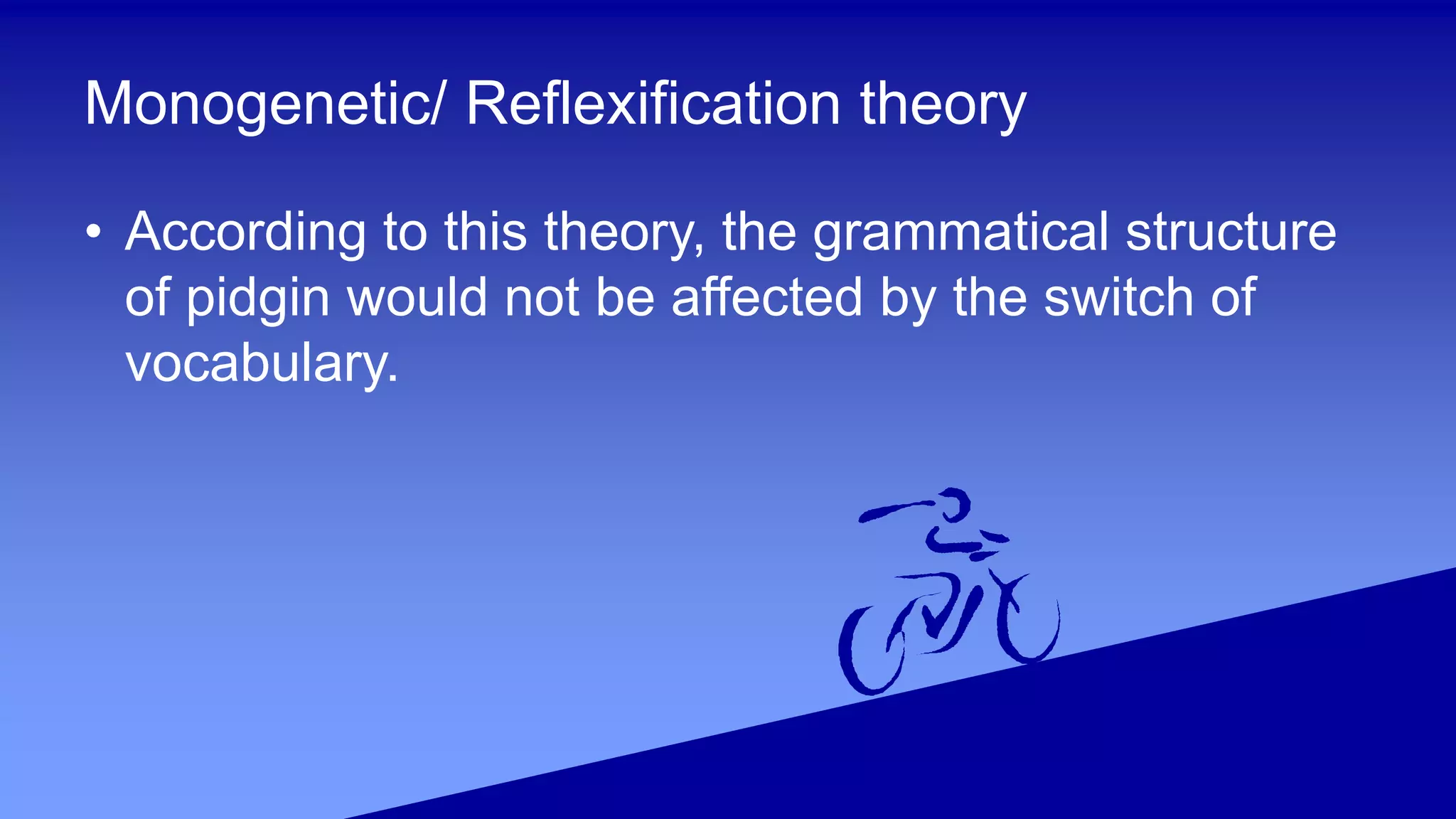 Monogenetic/ Reflexification theory

• According to this theory, the grammatical structure of pidgin would not be affected by the switch of vocabulary.